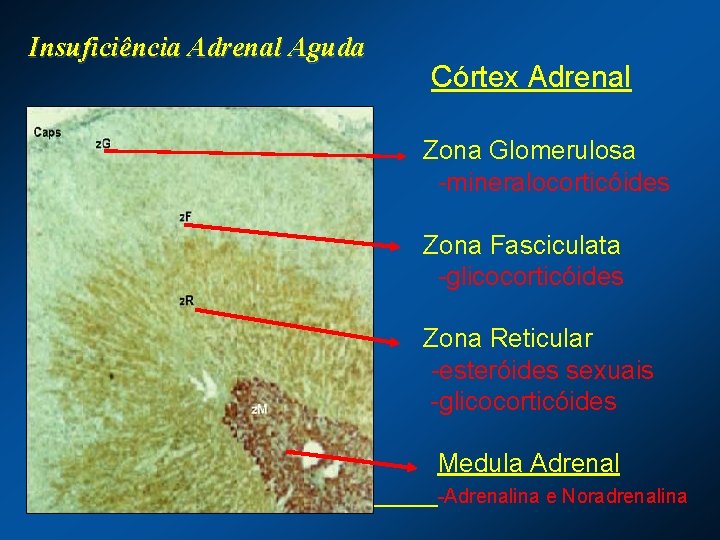 Insuficiência Adrenal Aguda

Córtex Adrenal

Caps
zG
zF
zR
zM

Zona Glomerulosa
-mineralocorticóides

Zona Fasciculata
-glicocorticóides

Zona Reticular
-esteróides sexuais
-glicocorticóides

Medula Adrenal
-Adrenalina e Noradrenalina